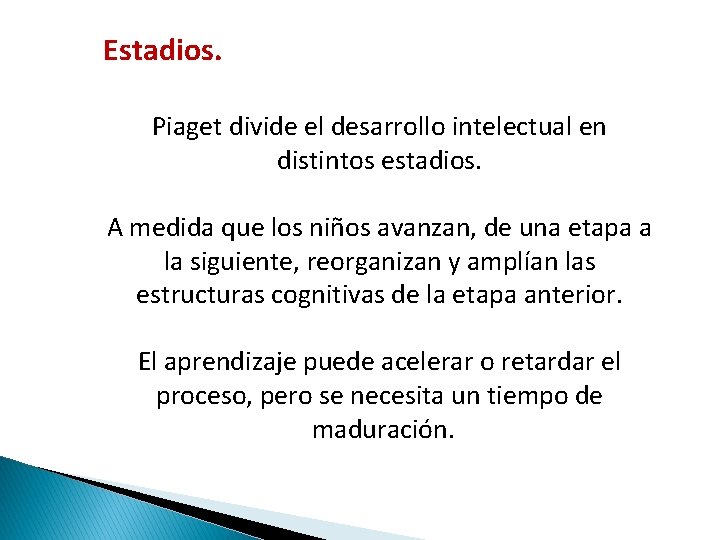 Estadios.

Piaget divide el desarrollo intelectual en distintos estadios.

A medida que los niños avanzan, de una etapa a la siguiente, reorganizan y amplían las estructuras cognitivas de la etapa anterior.

El aprendizaje puede acelerar o retardar el proceso, pero se necesita un tiempo de maduración.